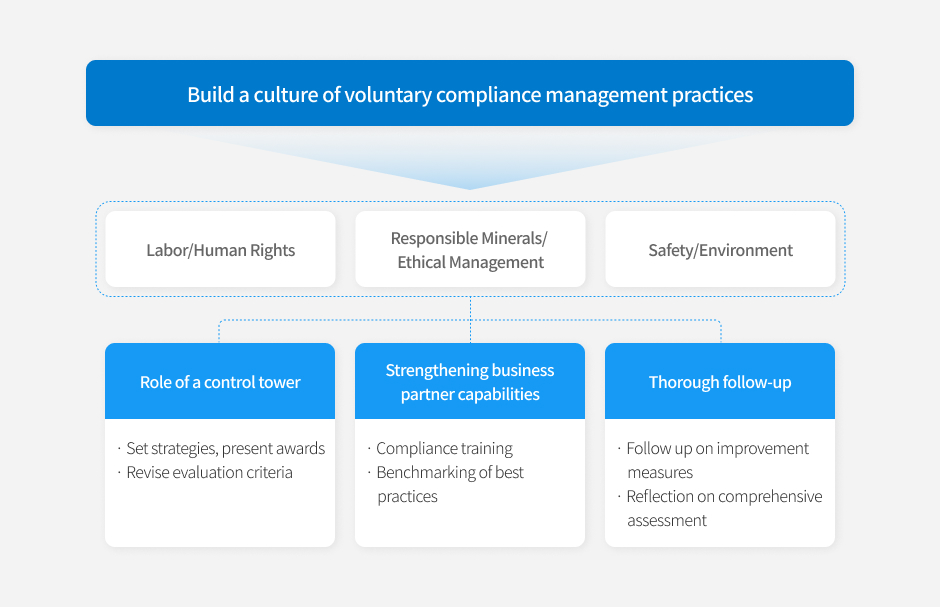 Build a culture of voluntary compliance management practices

Labor/Human Rights

Responsible Minerals/ Ethical Management

Safety/Environment

Role of a control tower

· Set strategies, present awards
· Revise evaluation criteria

Strengthening business partner capabilities

· Compliance training
· Benchmarking of best practices

Thorough follow-up

· Follow up on improvement measures
· Reflection on comprehensive assessment